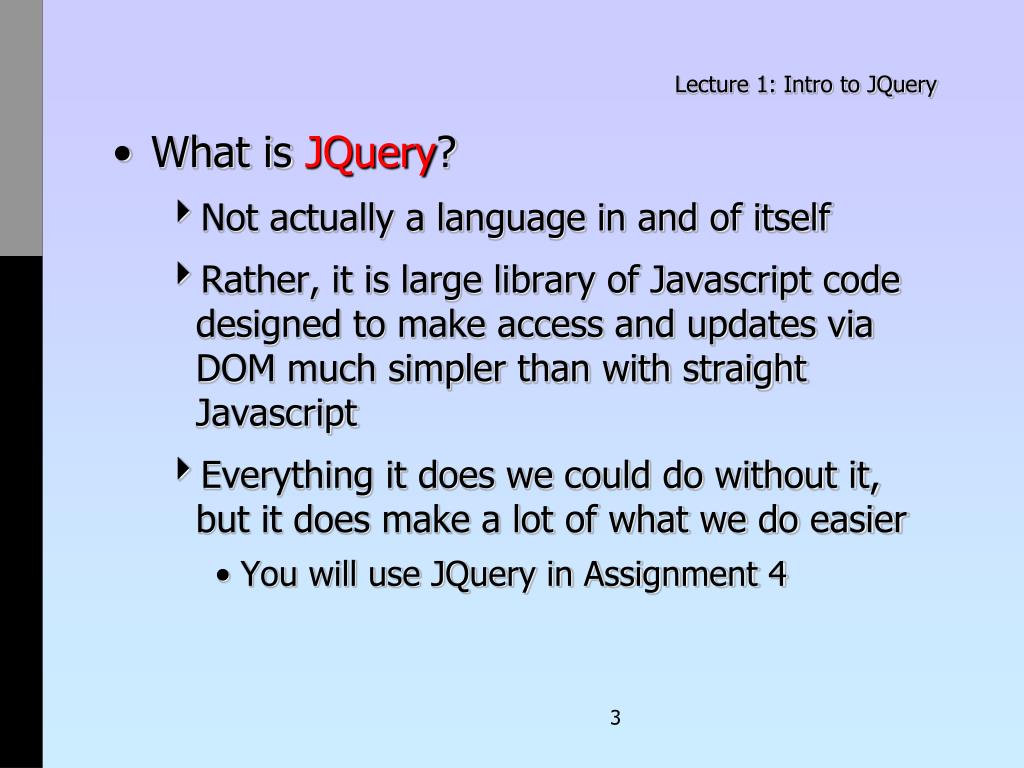 Lecture 1: Intro to JQuery

• What is JQuery?

Not actually a language in and of itself

Rather, it is large library of Javascript code designed to make access and updates via DOM much simpler than with straight Javascript

Everything it does we could do without it, but it does make a lot of what we do easier

• You will use JQuery in Assignment 4

3